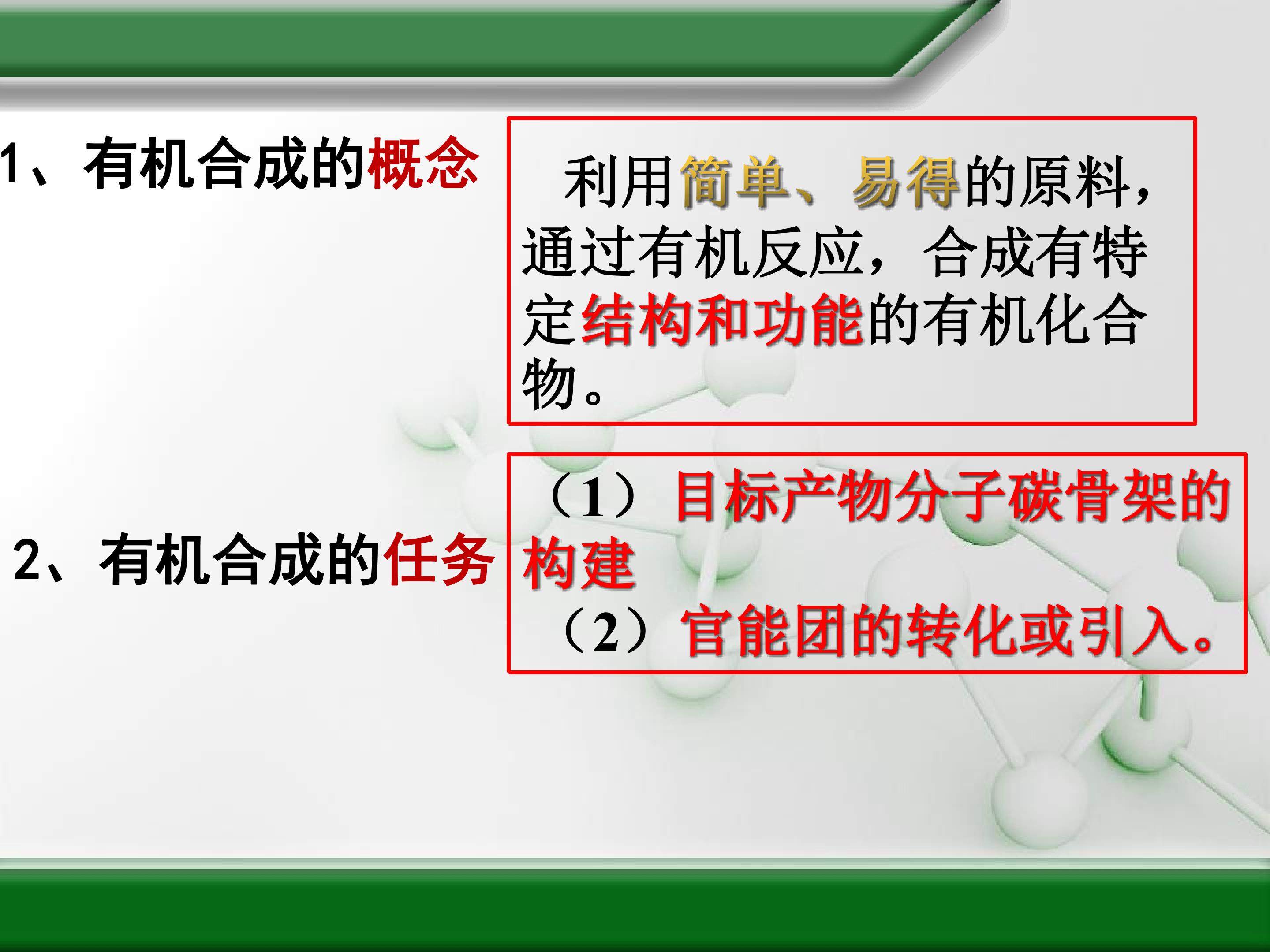 1、有机合成的概念

利用简单、易得的原料，通过有机反应，合成有特定结构和功能的有机化合物。

2、有机合成的任务

（1）目标产物分子碳骨架的构建
（2）官能团的转化或引入。